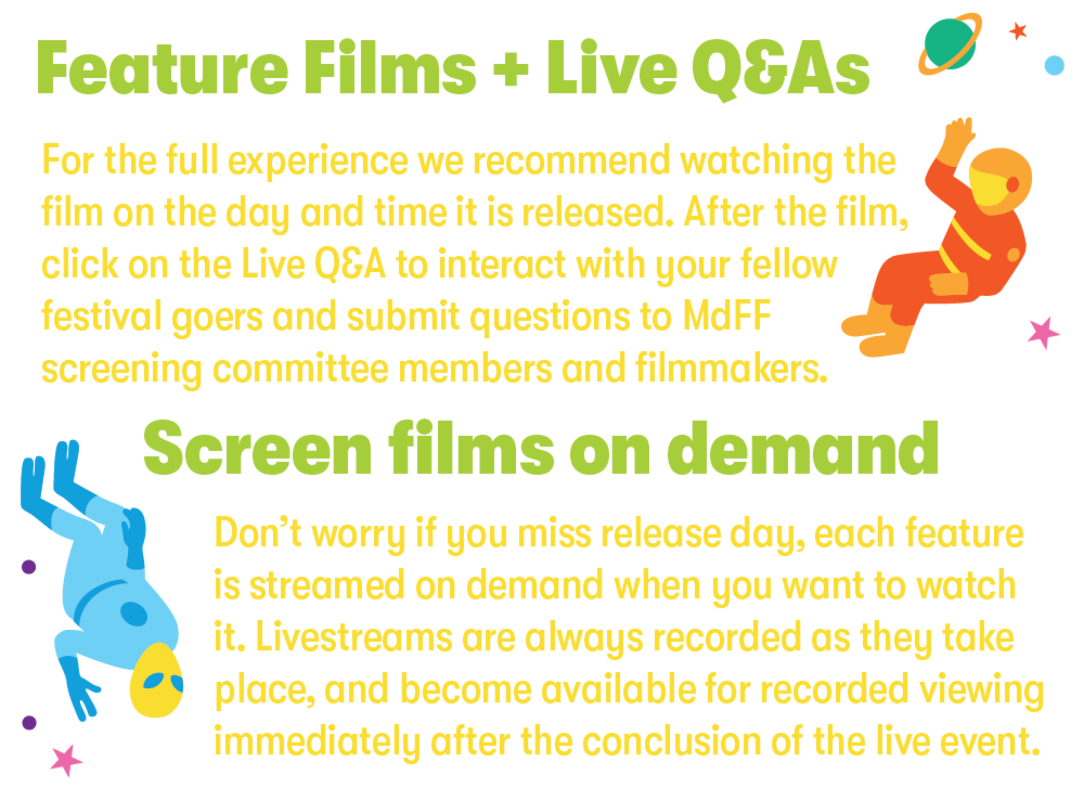 Feature Films + Live Q&As

For the full experience we recommend watching the film on the day and time it is released. After the film, click on the Live Q&A to interact with your fellow festival goers and submit questions to MdFF screening committee members and filmmakers.

Screen films on demand

Don't worry if you miss release day, each feature is streamed on demand when you want to watch it. Livestreams are always recorded as they take place, and become available for recorded viewing immediately after the conclusion of the live event.